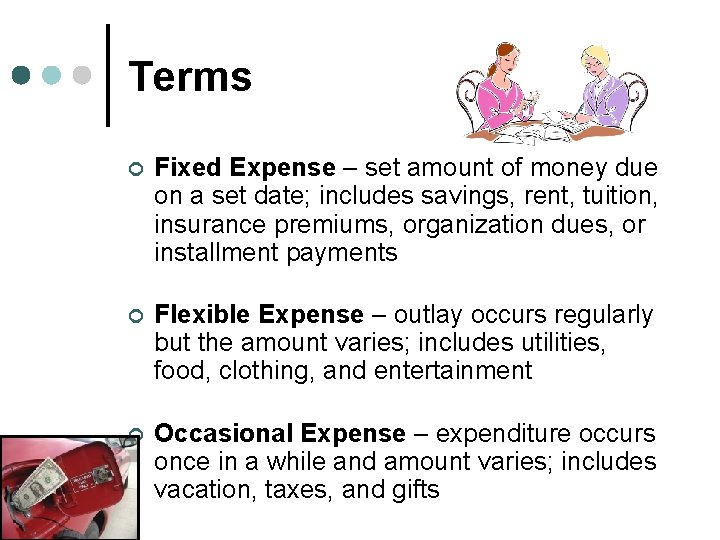 Terms

Fixed Expense – set amount of money due on a set date; includes savings, rent, tuition, insurance premiums, organization dues, or installment payments

Flexible Expense – outlay occurs regularly but the amount varies; includes utilities, food, clothing, and entertainment

Occasional Expense – expenditure occurs once in a while and amount varies; includes vacation, taxes, and gifts